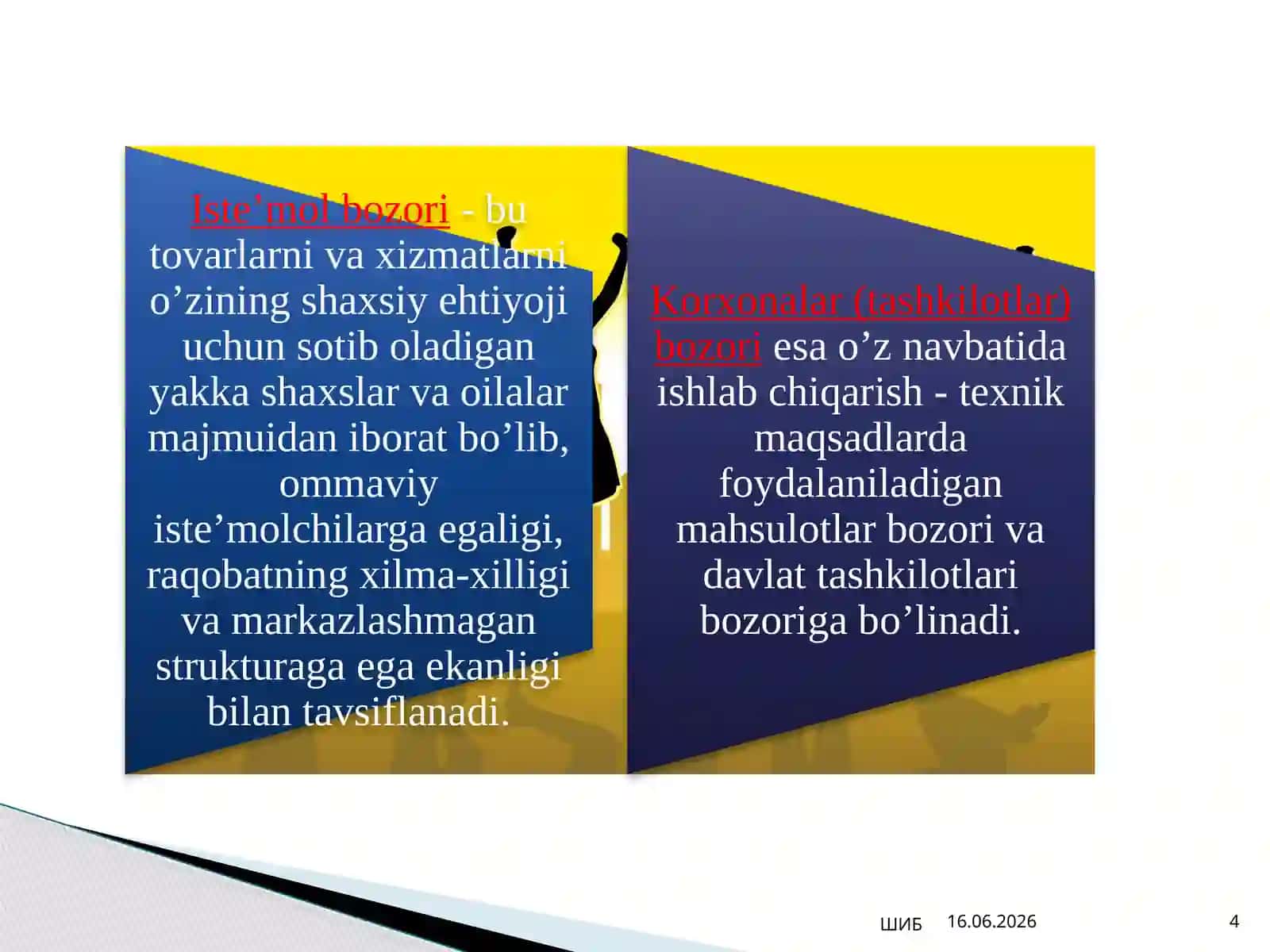 Iste’mol bozori - bu tovarlarni va xizmatlarni o’zining shaxsiy ehtiyoji uchun sotib oladigan yakka shaxslar va oilalar majmuidan iborat bo’lib, ommaviy iste’molchilarga egaligi, raqobatning xilma-xilligi va markazlashmagan strukturaga ega ekanligi bilan tavsiflanadi.

Korxonalar (tashkilotlar) bozori esa o’z navbatida ishlab chiqarish - texnik maqsadlarda foydalaniladigan mahsulotlar bozori va davlat tashkilotlari bozoriga bo’linadi.

ШИБ 16.06.2026 4